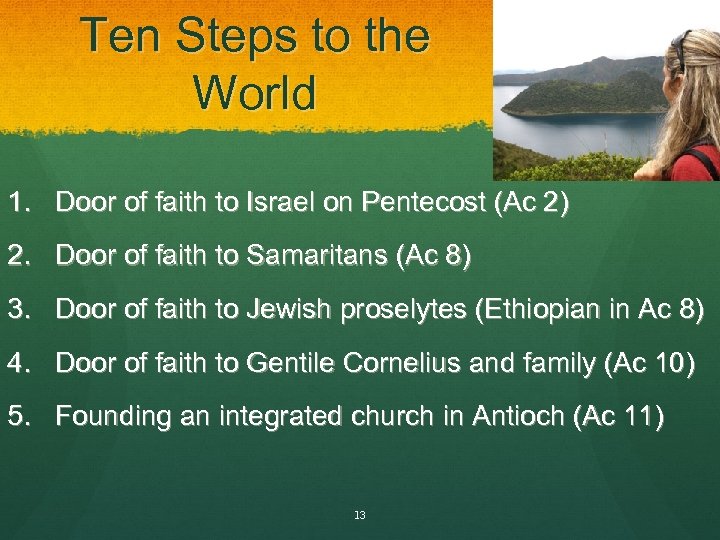 Ten Steps to the World

1. Door of faith to Israel on Pentecost (Ac 2)
2. Door of faith to Samaritans (Ac 8)
3. Door of faith to Jewish proselytes (Ethiopian in Ac 8)
4. Door of faith to Gentile Cornelius and family (Ac 10)
5. Founding an integrated church in Antioch (Ac 11)

13